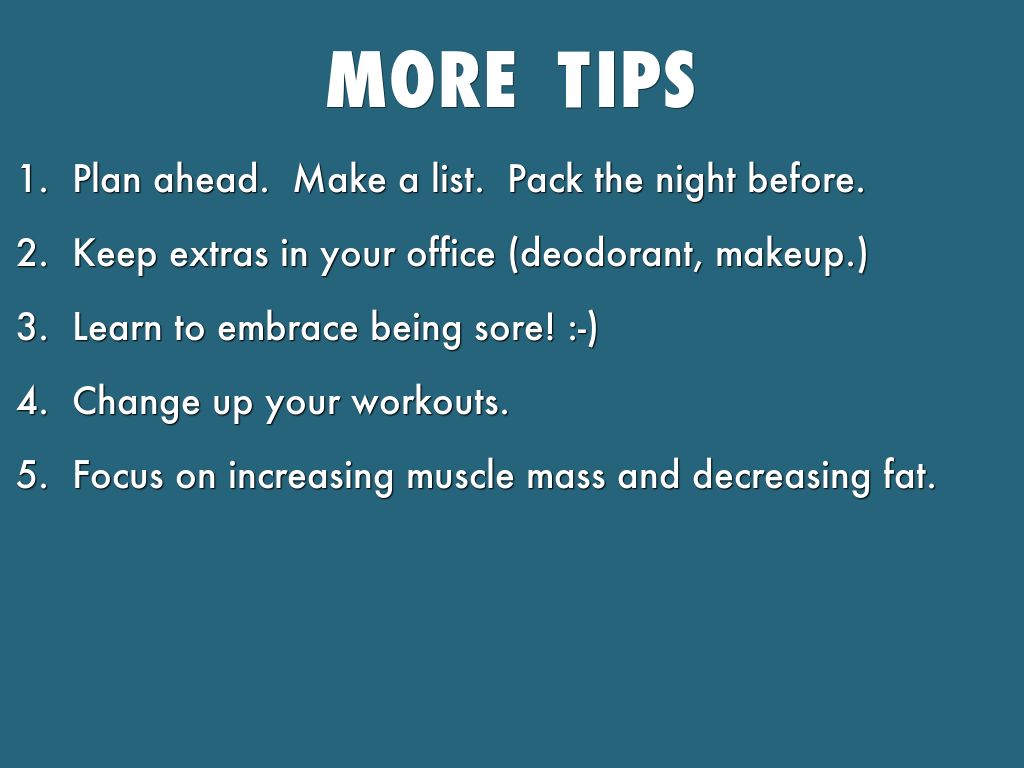 MORE TIPS

1. Plan ahead. Make a list. Pack the night before.

2. Keep extras in your office (deodorant, makeup.)

3. Learn to embrace being sore! :-)

4. Change up your workouts.

5. Focus on increasing muscle mass and decreasing fat.